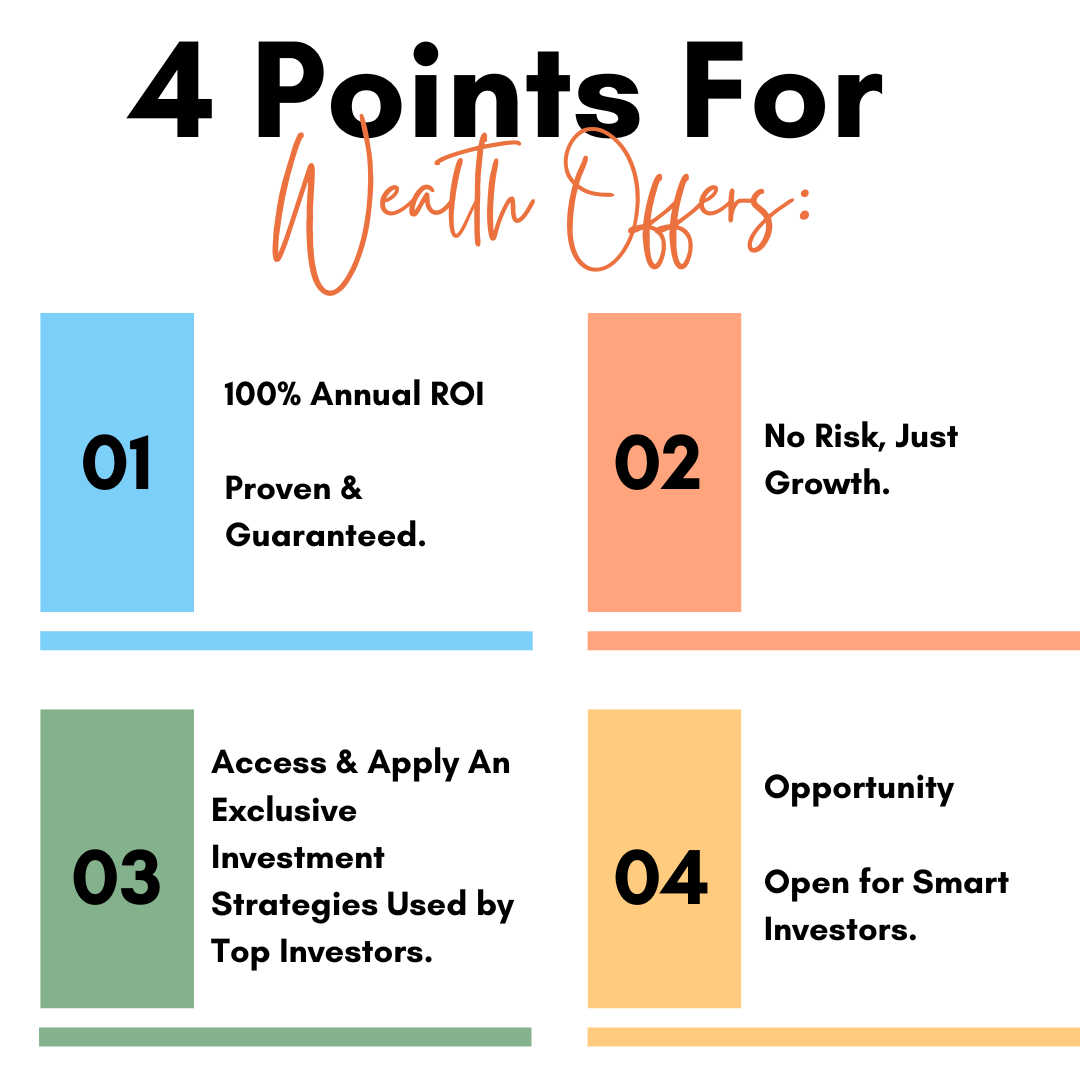 4 Points For
Wealth Offers:

01

100% Annual ROI

Proven & Guaranteed.

02

No Risk, Just Growth.

03

Access & Apply An Exclusive Investment Strategies Used by Top Investors.

04

Opportunity

Open for Smart Investors.